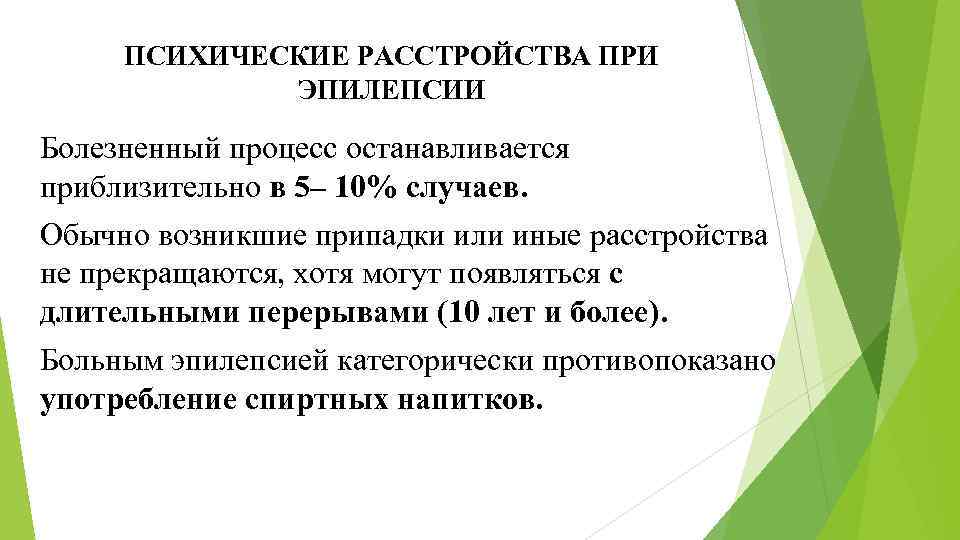 ПСИХИЧЕСКИЕ РАССТРОЙСТВА ПРИ ЭПИЛЕПСИИ

Болезненный процесс останавливается приблизительно в 5– 10% случаев.

Обычно возникшие припадки или иные расстройства не прекращаются, хотя могут появляться с длительными перерывами (10 лет и более).

Больным эпилепсией категорически противопоказано употребление спиртных напитков.